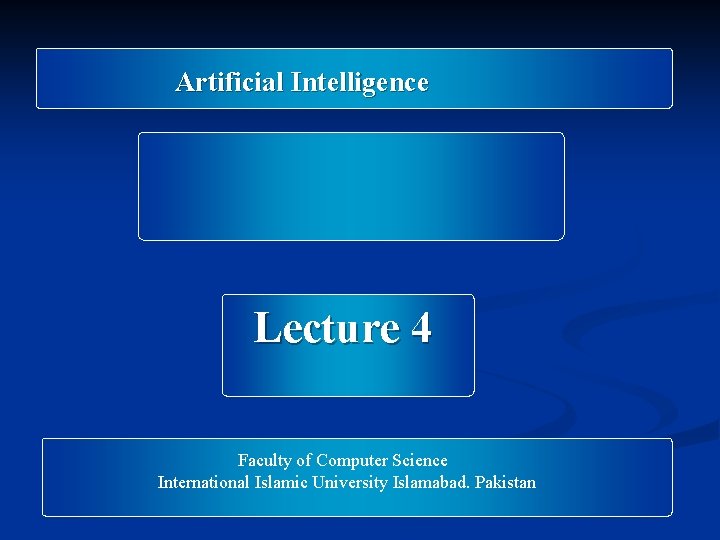 Artificial Intelligence

Lecture 4

Faculty of Computer Science
International Islamic University Islamabad. Pakistan